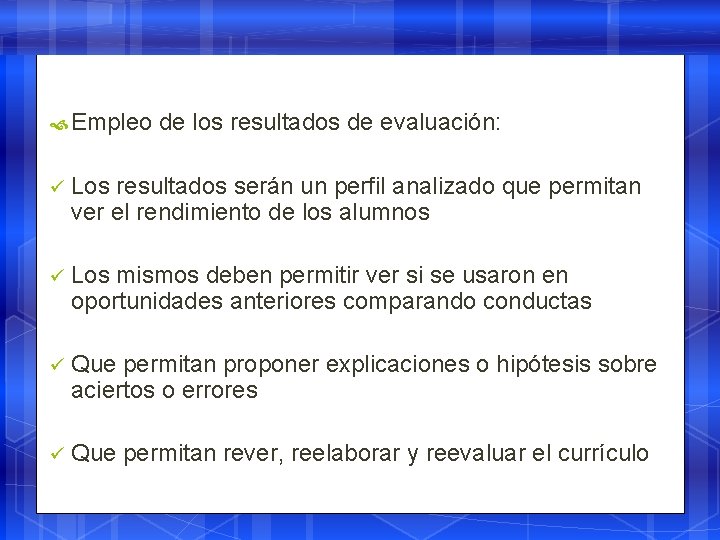 Empleo de los resultados de evaluación:

✓ Los resultados serán un perfil analizado que permitan ver el rendimiento de los alumnos

✓ Los mismos deben permitir ver si se usaron en oportunidades anteriores comparando conductas

✓ Que permitan proponer explicaciones o hipótesis sobre aciertos o errores

✓ Que permitan rever, reelaborar y reevaluar el currículo